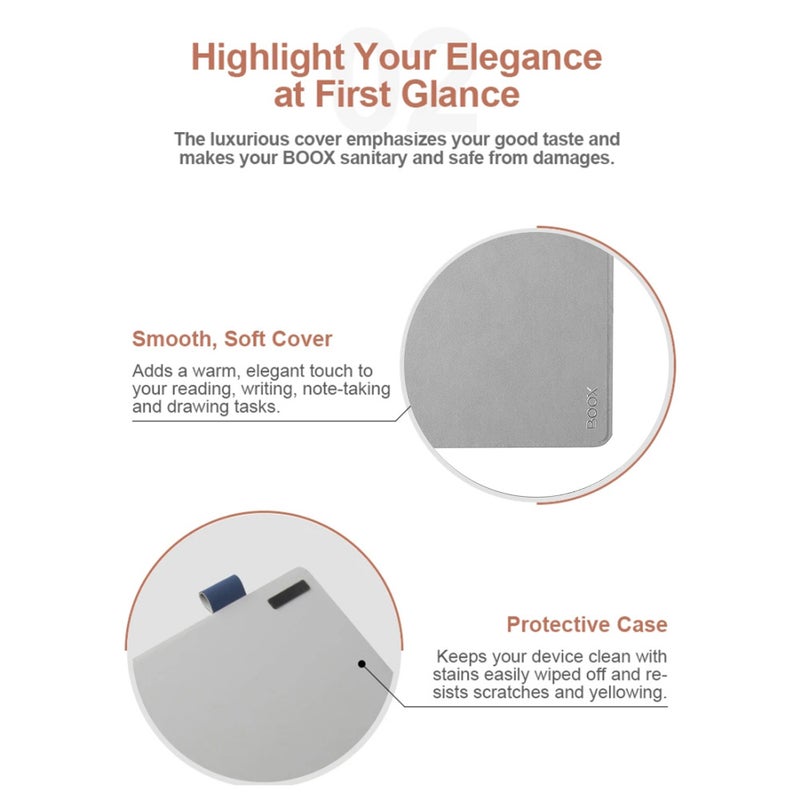 02

Highlight Your Elegance at First Glance

The luxurious cover emphasizes your good taste and makes your BOOX sanitary and safe from damages.

Smooth, Soft Cover

Adds a warm, elegant touch to your reading, writing, note-taking and drawing tasks.

BOOX

Protective Case

Keeps your device clean with stains easily wiped off and resists scratches and yellowing.